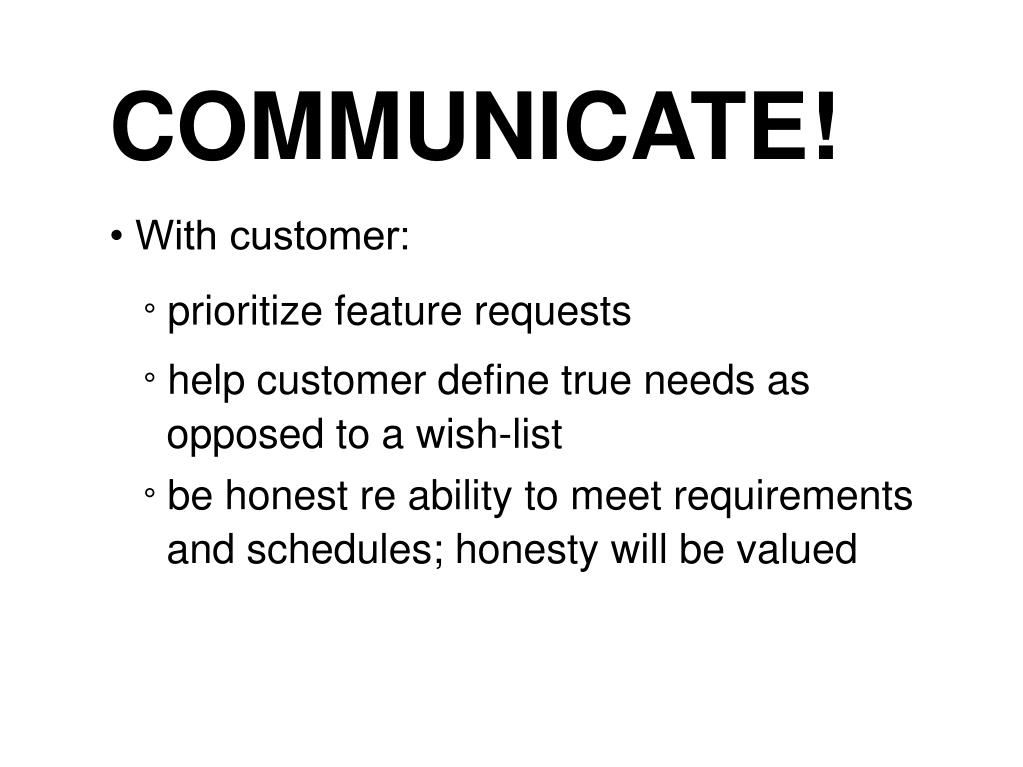 COMMUNICATE!

• With customer:

◦ prioritize feature requests

◦ help customer define true needs as opposed to a wish-list

◦ be honest re ability to meet requirements and schedules; honesty will be valued